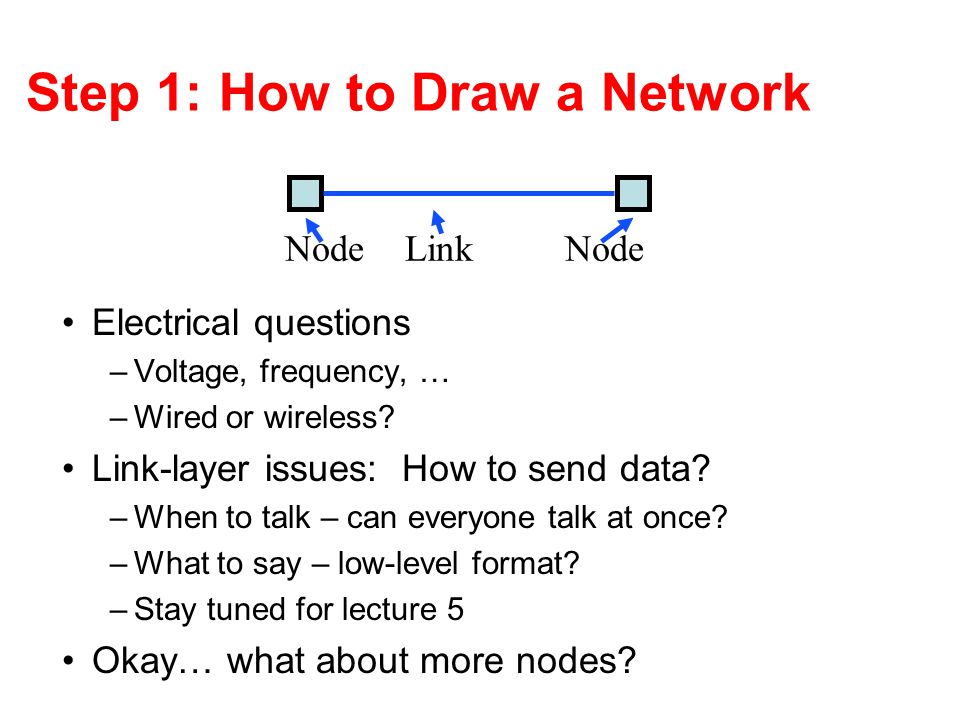 Step 1: How to Draw a Network

Node Link Node

• Electrical questions
– Voltage, frequency, …
– Wired or wireless?
• Link-layer issues: How to send data?
– When to talk – can everyone talk at once?
– What to say – low-level format?
– Stay tuned for lecture 5
• Okay… what about more nodes?